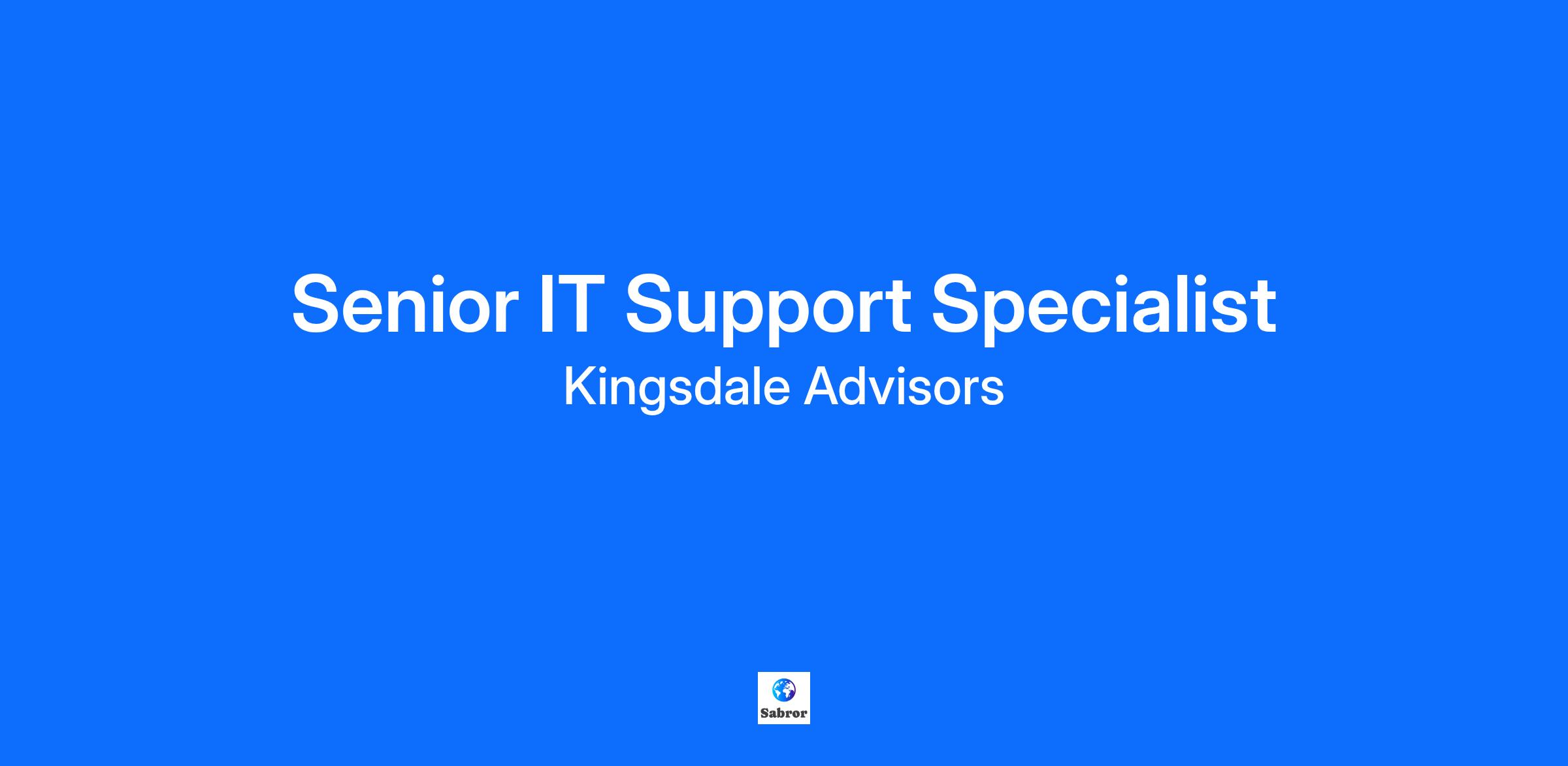 Senior IT Support Specialist

Kingsdale Advisors

Sabror